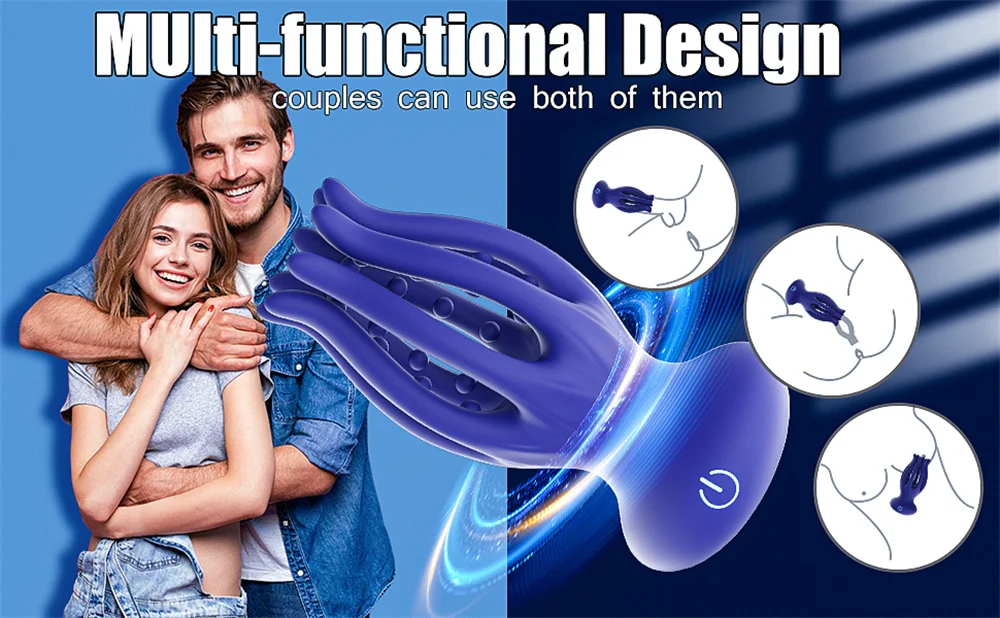 MUlti-functional Design
couples can use both of them